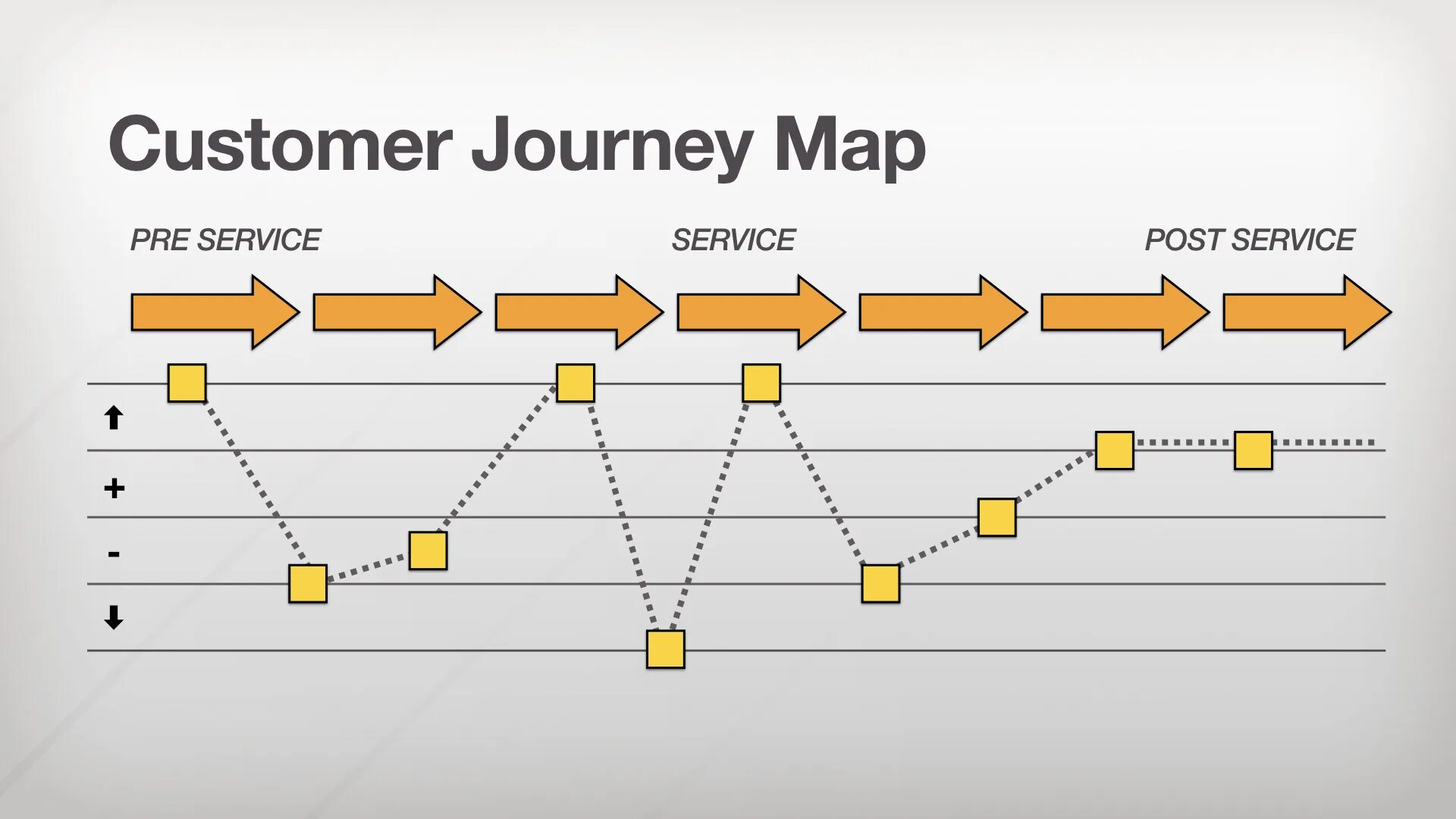 Customer Journey Map

PRE SERVICE

SERVICE

POST SERVICE

⬆

+

-

⬇